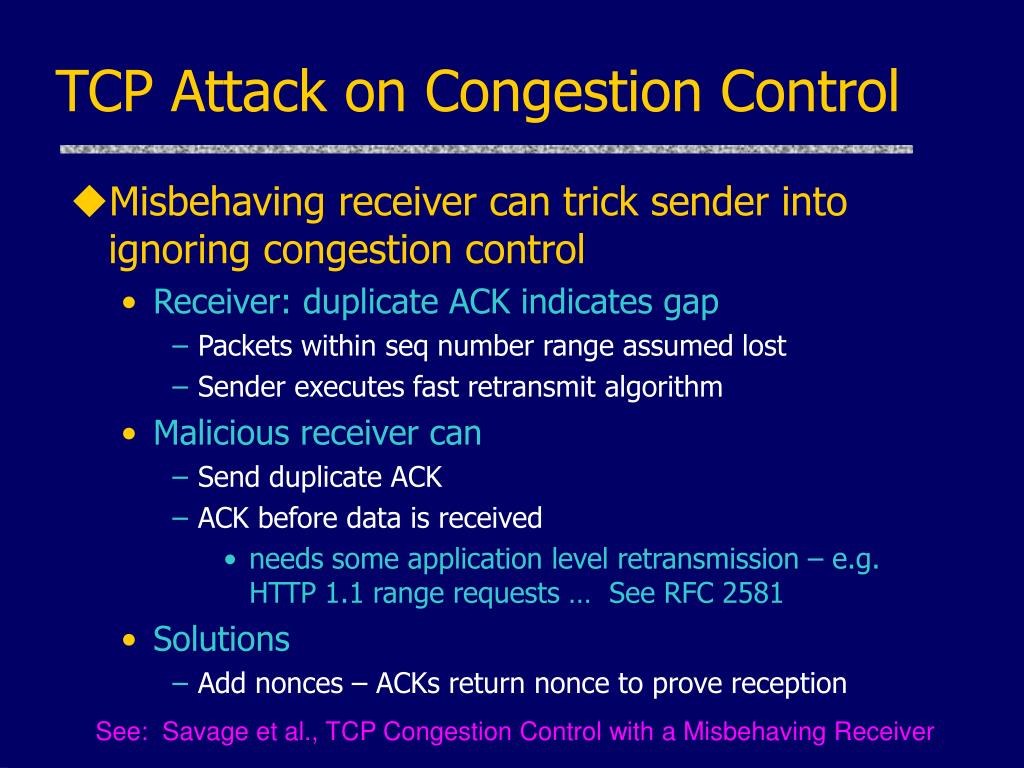 TCP Attack on Congestion Control

◆Misbehaving receiver can trick sender into ignoring congestion control

• Receiver: duplicate ACK indicates gap

– Packets within seq number range assumed lost

– Sender executes fast retransmit algorithm

• Malicious receiver can

– Send duplicate ACK

– ACK before data is received

• needs some application level retransmission – e.g. HTTP 1.1 range requests … See RFC 2581

• Solutions

– Add nonces – ACKs return nonce to prove reception

See: Savage et al., TCP Congestion Control with a Misbehaving Receiver